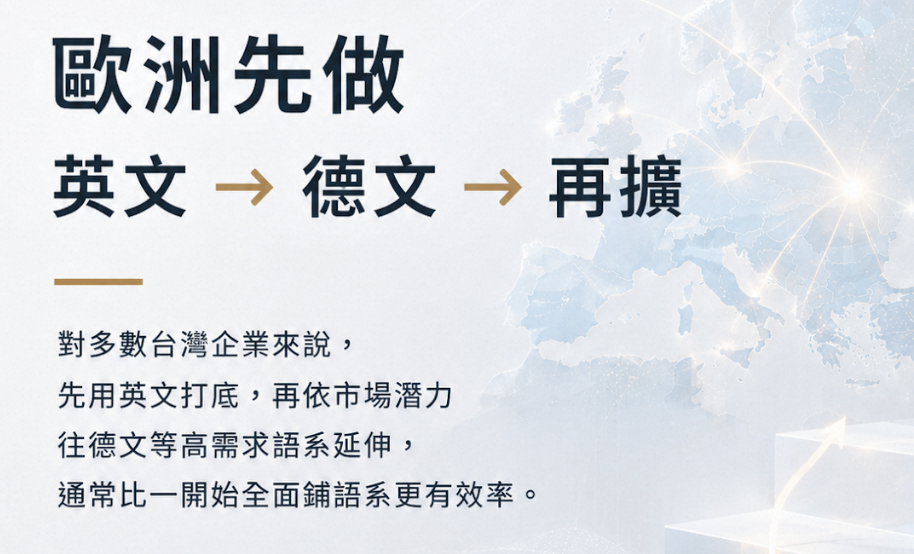 歐洲先做

英文 → 德文 → 再擴

對多數台灣企業來說，
先用英文打底，再依市場潛力
往德文等高需求語系延伸，
通常比一開始全面鋪語系更有效率。